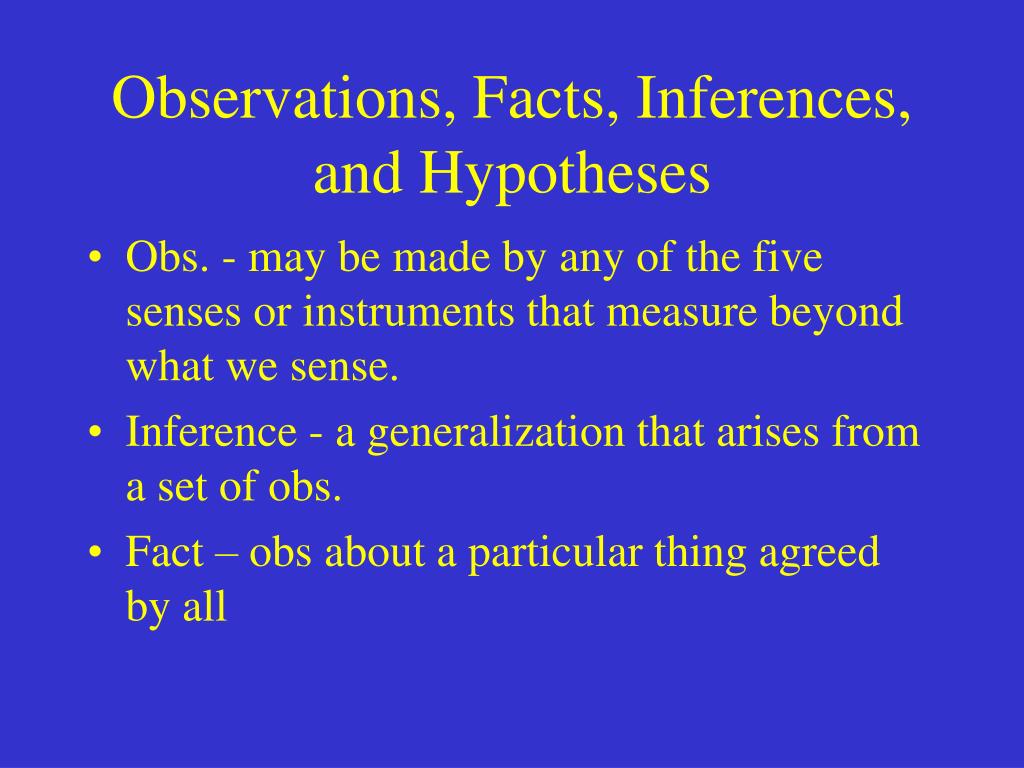 Observations, Facts, Inferences, and Hypotheses

• Obs. - may be made by any of the five senses or instruments that measure beyond what we sense.
• Inference - a generalization that arises from a set of obs.
• Fact – obs about a particular thing agreed by all